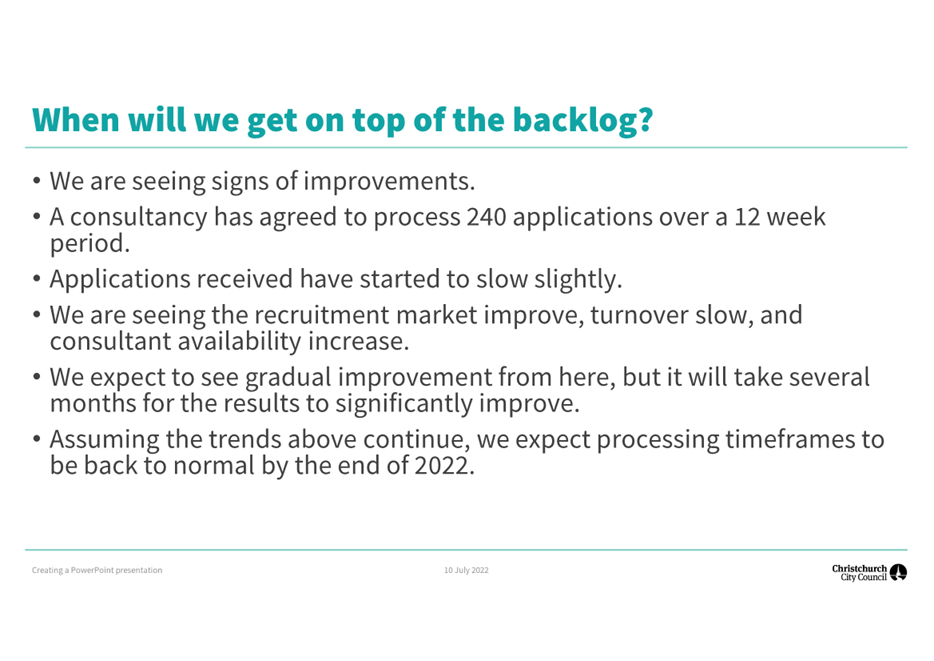 When will we get on top of the backlog?

• We are seeing signs of improvements.

• A consultancy has agreed to process 240 applications over a 12 week period.

• Applications received have started to slow slightly.

• We are seeing the recruitment market improve, turnover slow, and consultant availability increase.

• We expect to see gradual improvement from here, but it will take several months for the results to significantly improve.

• Assuming the trends above continue, we expect processing timeframes to be back to normal by the end of 2022.

Creating a PowerPoint presentation

10 July 2022

Christchurch City Council